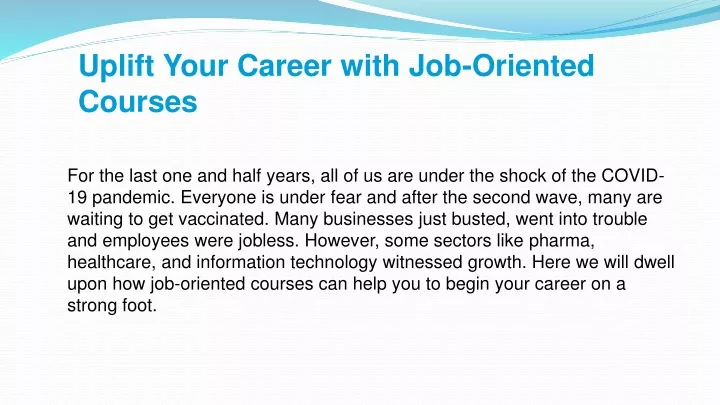 Uplift Your Career with Job-Oriented Courses

For the last one and half years, all of us are under the shock of the COVID-19 pandemic. Everyone is under fear and after the second wave, many are waiting to get vaccinated. Many businesses just busted, went into trouble and employees were jobless. However, some sectors like pharma, healthcare, and information technology witnessed growth. Here we will dwell upon how job-oriented courses can help you to begin your career on a strong foot.